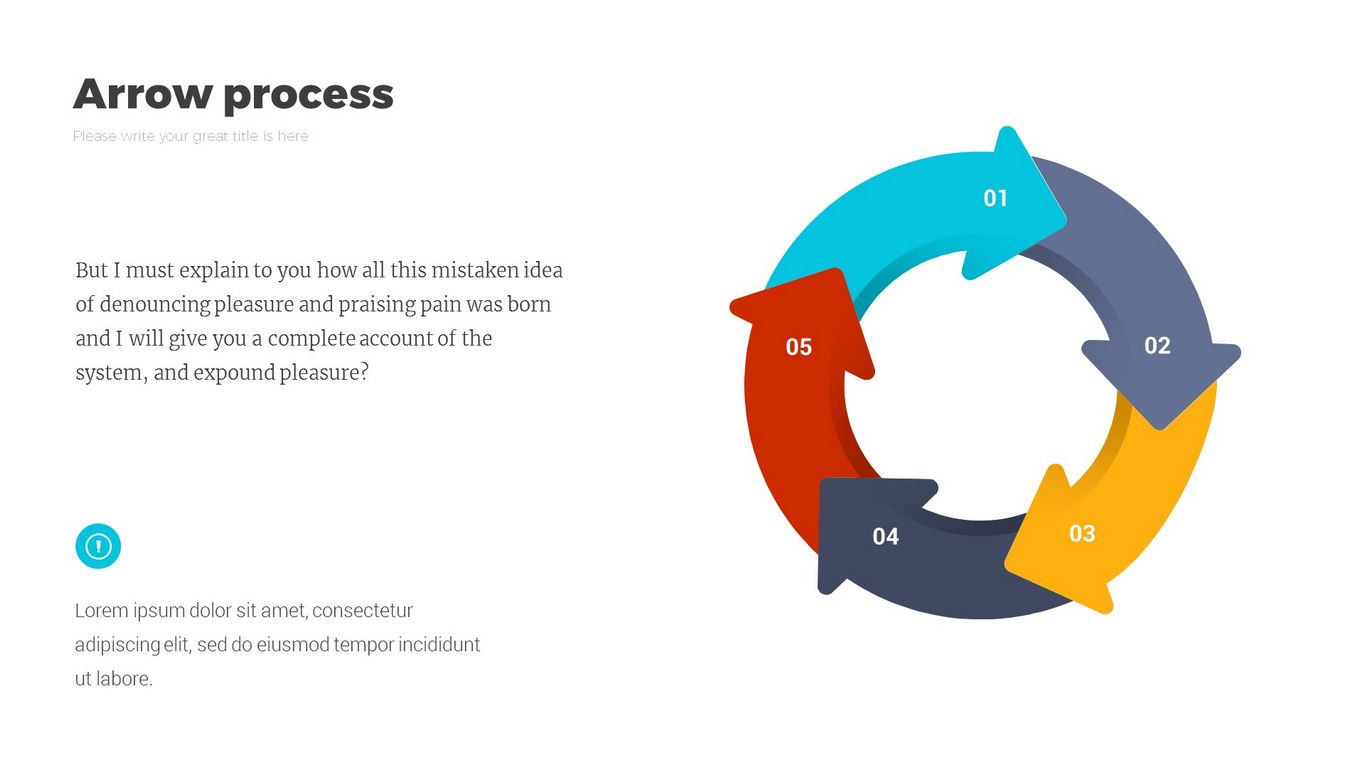 Arrow process

Please write your great title is here

But I must explain to you how all this mistaken idea of denouncing pleasure and praising pain was born and I will give you a complete account of the system, and expound pleasure?

Lorem ipsum dolor sit amet, consectetur adipiscing elit, sed do eiusmod tempor incididunt ut labore.

01

02

03

04

05